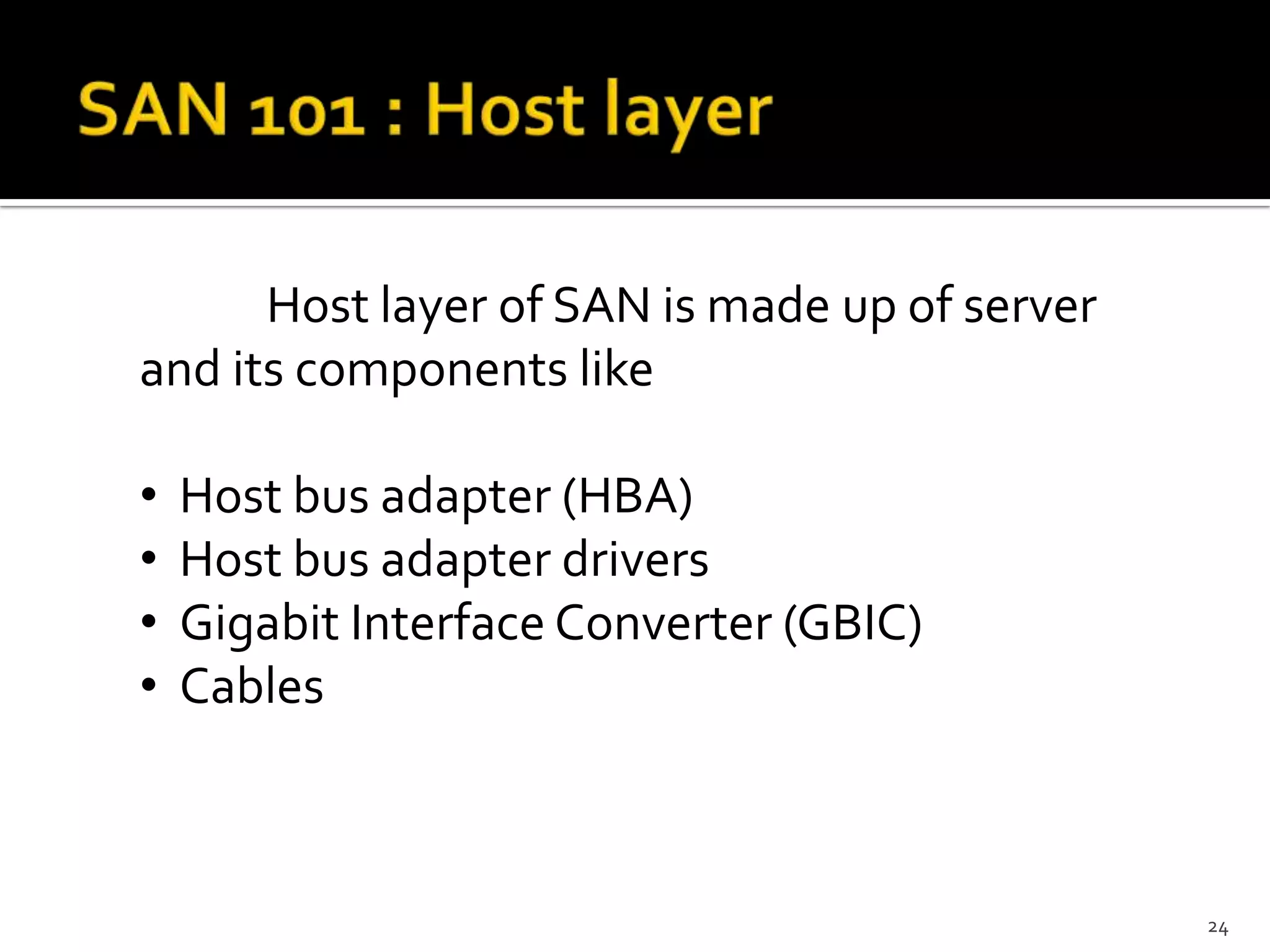 SAN 101 : Host layer

Host layer of SAN is made up of server and its components like

• Host bus adapter (HBA)
• Host bus adapter drivers
• Gigabit Interface Converter (GBIC)
• Cables

24